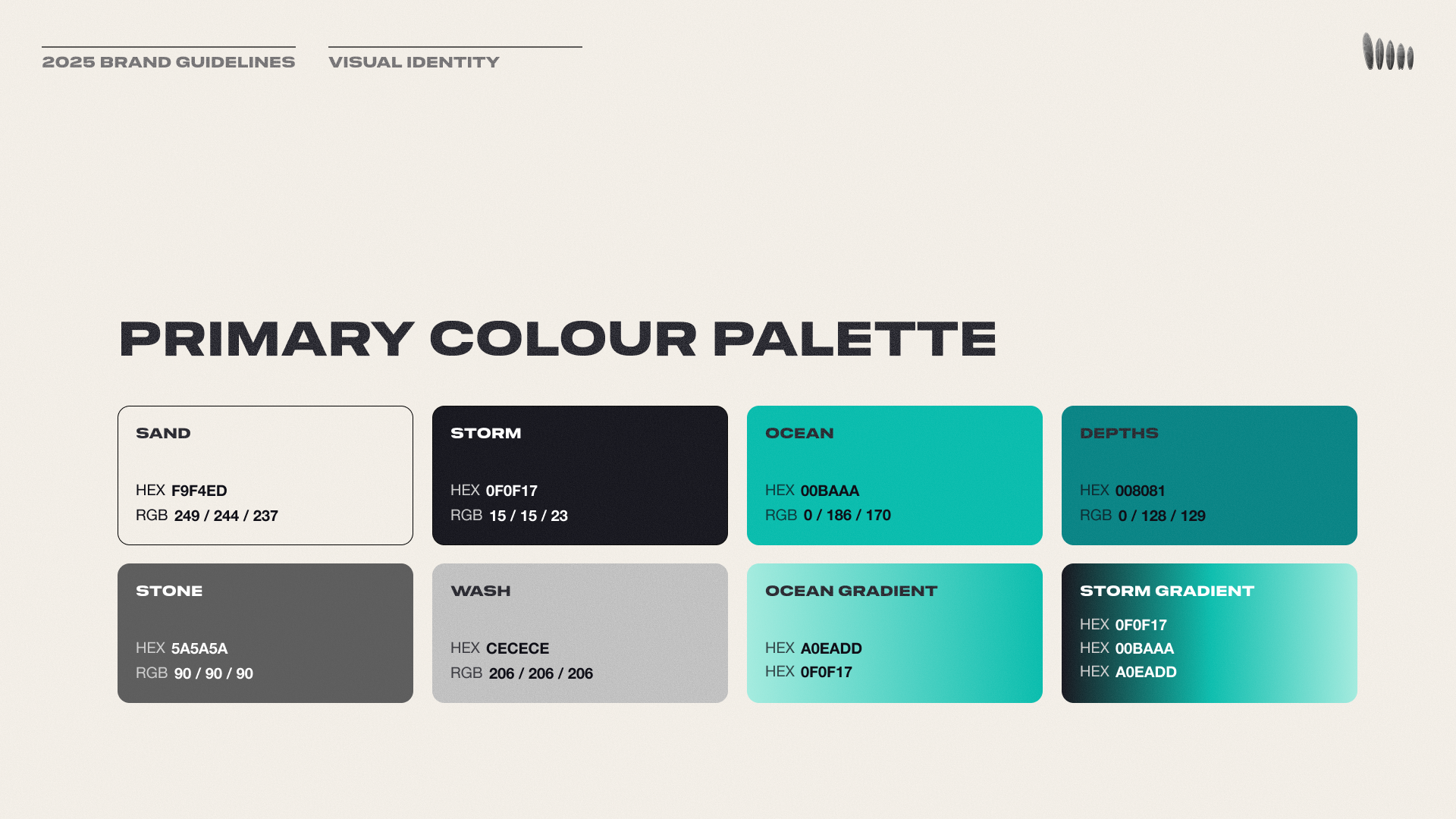 2025 BRAND GUIDELINES

VISUAL IDENTITY

PRIMARY COLOUR PALETTE

SAND

HEX F9F4ED
RGB 249 / 244 / 237

STORM

HEX 0F0F17
RGB 15 / 15 / 23

OCEAN

HEX 00BAAA
RGB 0 / 186 / 170

DEPTHS

HEX 008081
RGB 0 / 128 / 129

STONE

HEX 5A5A5A
RGB 90 / 90 / 90

WASH

HEX CECECE
RGB 206 / 206 / 206

OCEAN GRADIENT

HEX A0EADD
HEX 0F0F17

STORM GRADIENT

HEX 0F0F17
HEX 00BAAA
HEX A0EADD